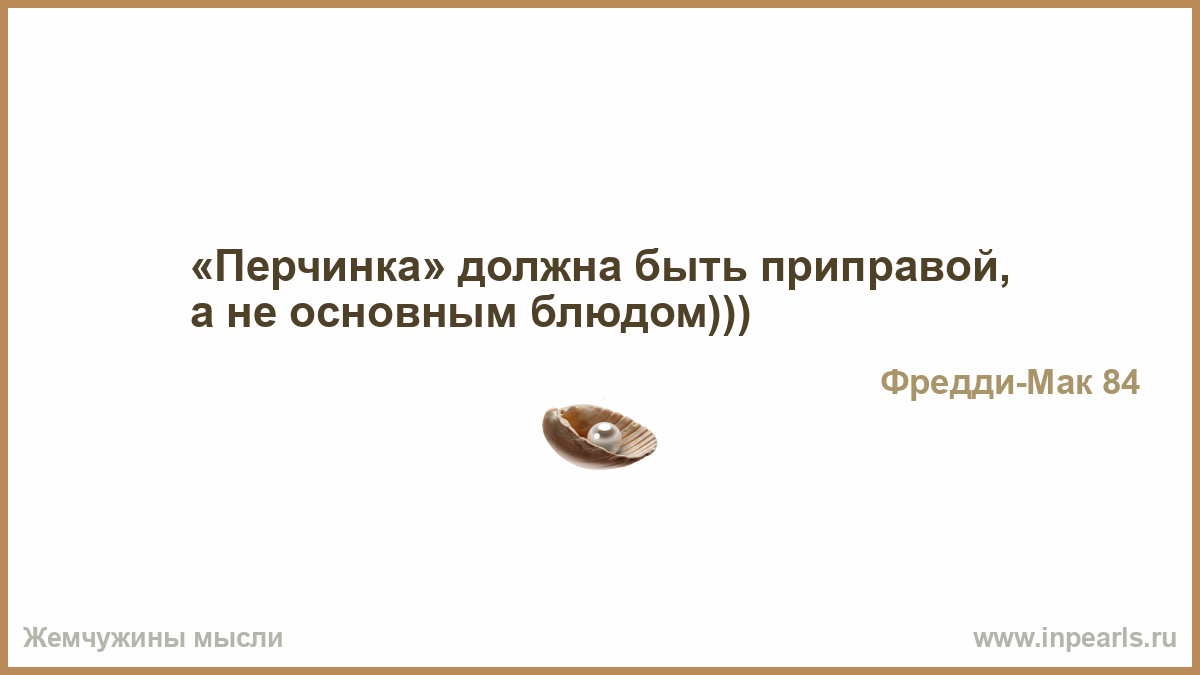 «Перчинка» должна быть приправой, а не основным блюдом)))

Фредди-Мак 84

Жемчужины мысли

www.inpearls.ru